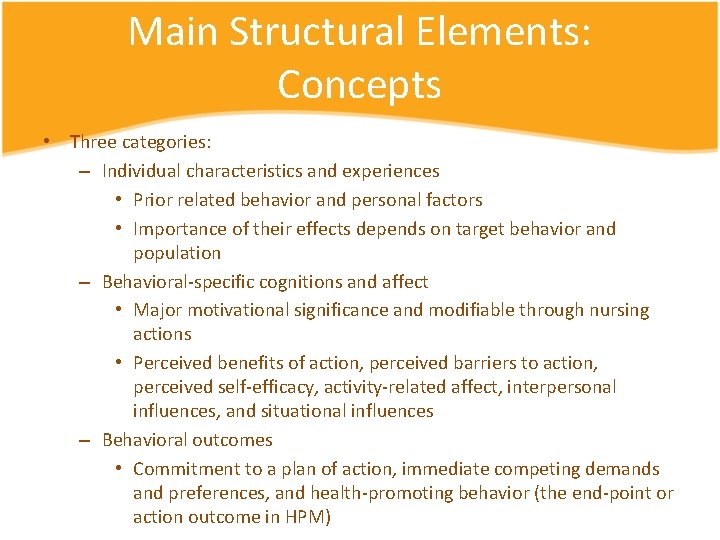 Main Structural Elements: Concepts

• Three categories:
 – Individual characteristics and experiences
  • Prior related behavior and personal factors
  • Importance of their effects depends on target behavior and population
 – Behavioral-specific cognitions and affect
  • Major motivational significance and modifiable through nursing actions
  • Perceived benefits of action, perceived barriers to action, perceived self-efficacy, activity-related affect, interpersonal influences, and situational influences
 – Behavioral outcomes
  • Commitment to a plan of action, immediate competing demands and preferences, and health-promoting behavior (the end-point or action outcome in HPM)